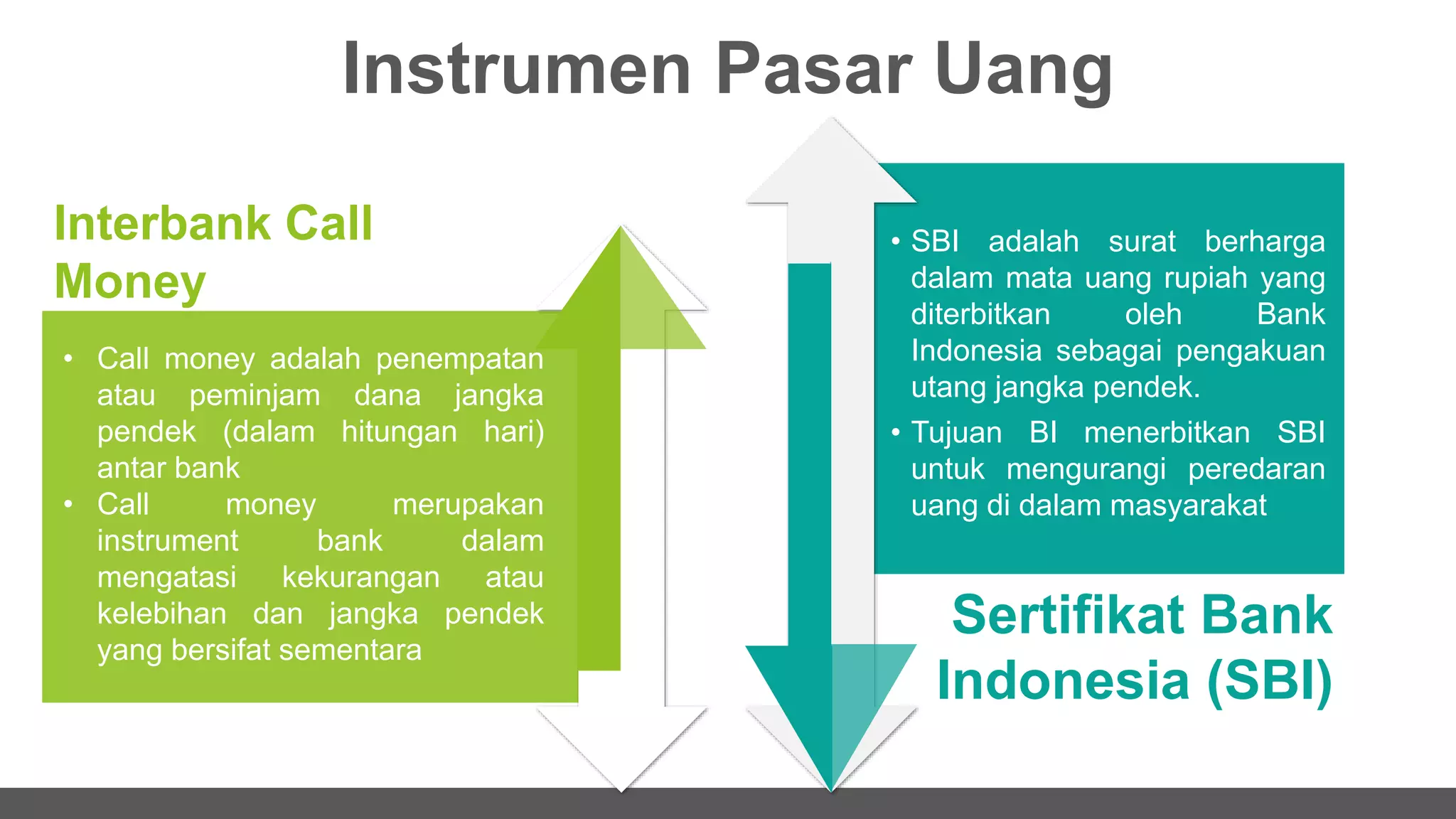 Instrumen Pasar Uang

Interbank Call Money

• Call money adalah penempatan atau peminjam dana jangka pendek (dalam hitungan hari) antar bank
• Call money merupakan instrument bank dalam mengatasi kekurangan atau kelebihan dan jangka pendek yang bersifat sementara

• SBI adalah surat berharga dalam mata uang rupiah yang diterbitkan oleh Bank Indonesia sebagai pengakuan utang jangka pendek.
• Tujuan BI menerbitkan SBI untuk mengurangi peredaran uang di dalam masyarakat

Sertifikat Bank Indonesia (SBI)